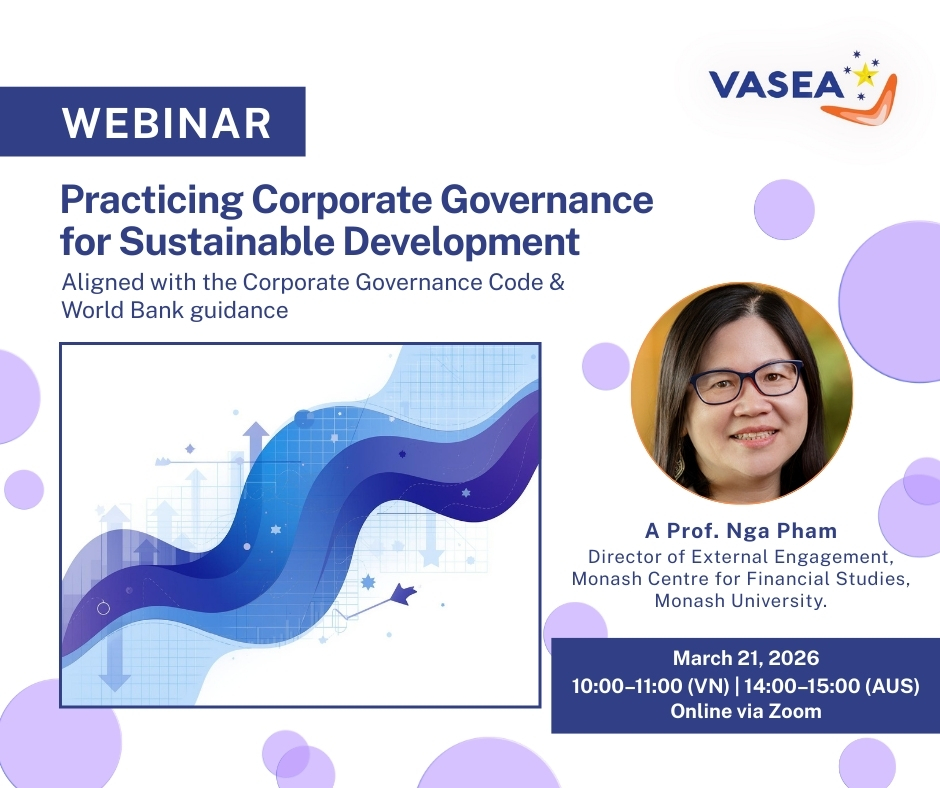 VASEA

WEBINAR

Practicing Corporate Governance for Sustainable Development

Aligned with the Corporate Governance Code & World Bank guidance

A Prof. Nga Pham

Director of External Engagement, Monash Centre for Financial Studies, Monash University.

March 21, 2026
10:00–11:00 (VN) | 14:00–15:00 (AUS)
Online via Zoom